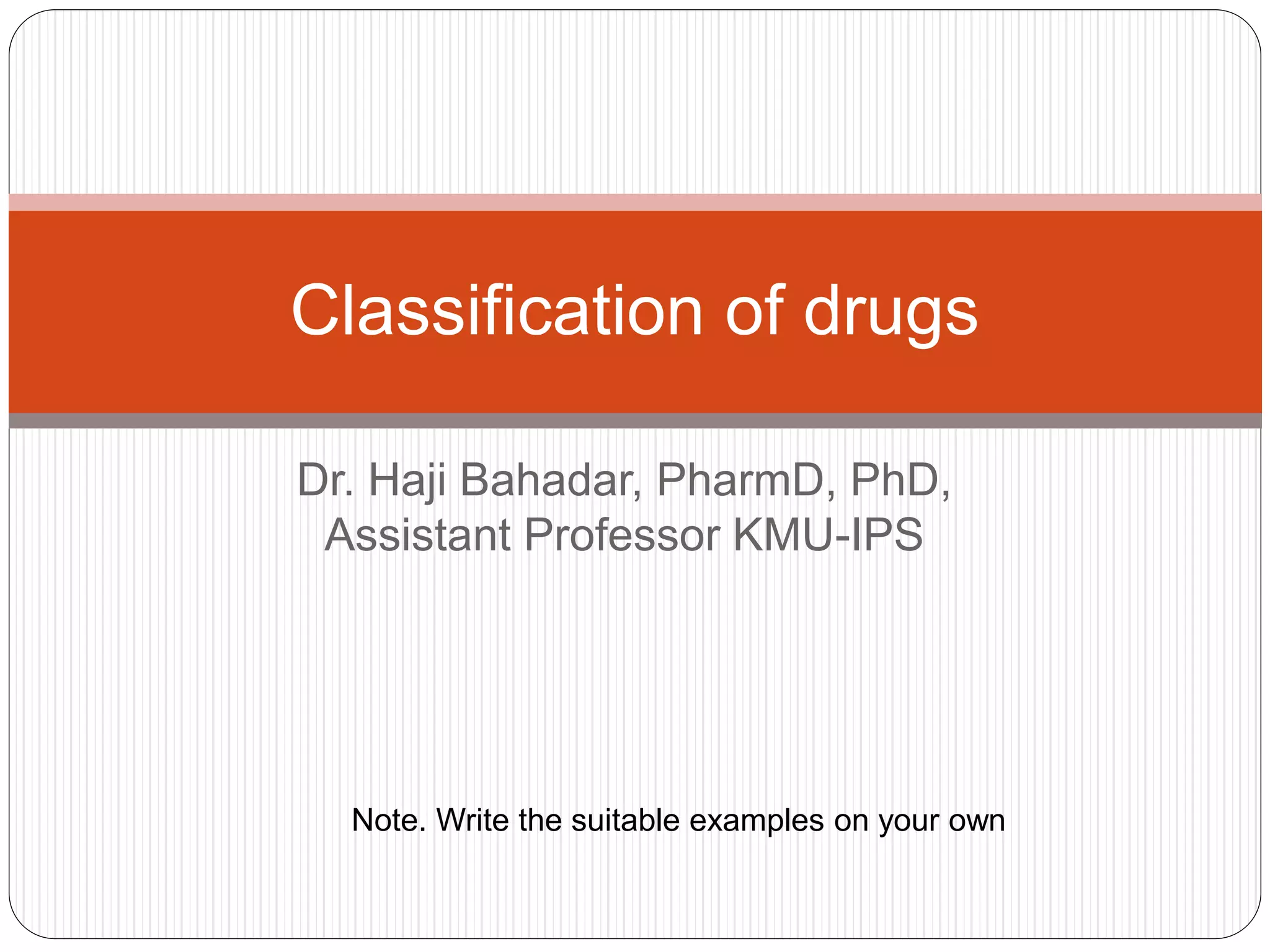 Classification of drugs

Dr. Haji Bahadar, PharmD, PhD, Assistant Professor KMU-IPS

Note. Write the suitable examples on your own